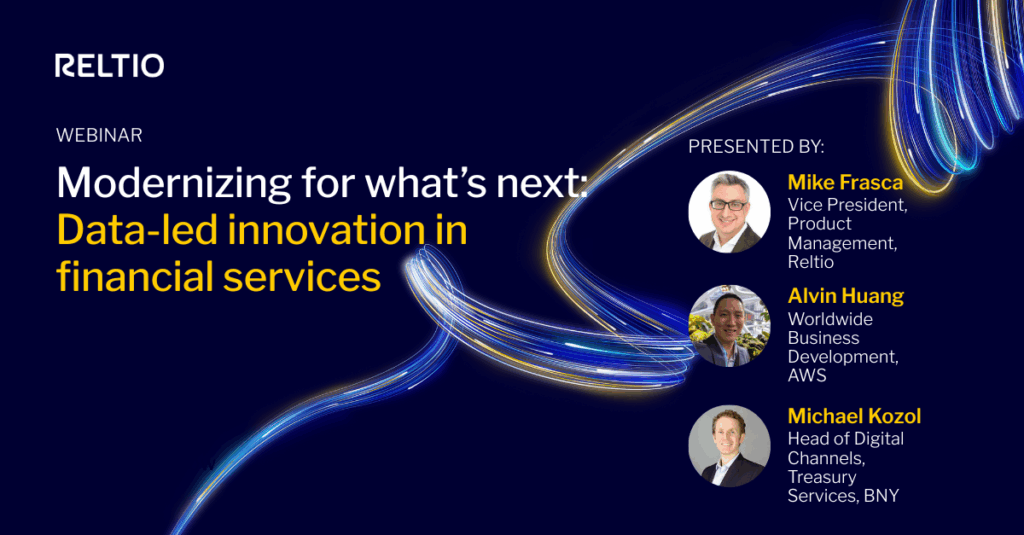 RELTIO

WEBINAR

Modernizing for what's next: Data-led innovation in financial services

PRESENTED BY:

Mike Frasca
Vice President, Product Management, Reltio

Alvin Huang
Worldwide Business Development, AWS

Michael Kozol
Head of Digital Channels, Treasury Services, BNY